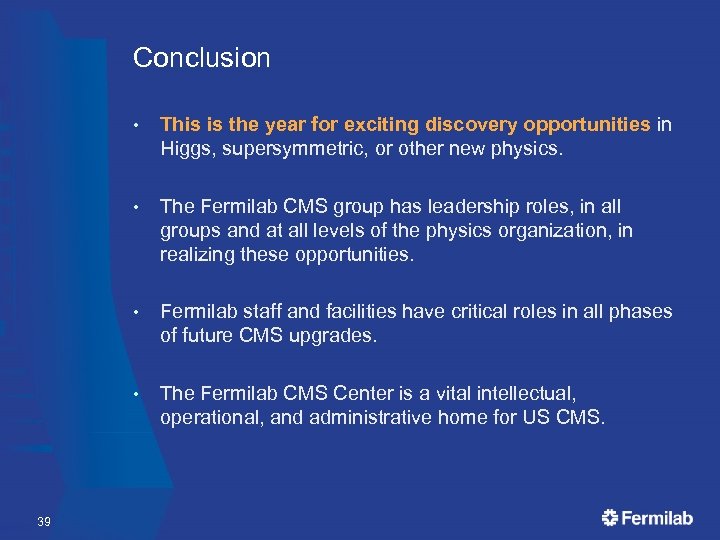 Conclusion

• This is the year for exciting discovery opportunities in Higgs, supersymmetric, or other new physics.

• The Fermilab CMS group has leadership roles, in all groups and at all levels of the physics organization, in realizing these opportunities.

• Fermilab staff and facilities have critical roles in all phases of future CMS upgrades.

• The Fermilab CMS Center is a vital intellectual, operational, and administrative home for US CMS.

39

Fermilab